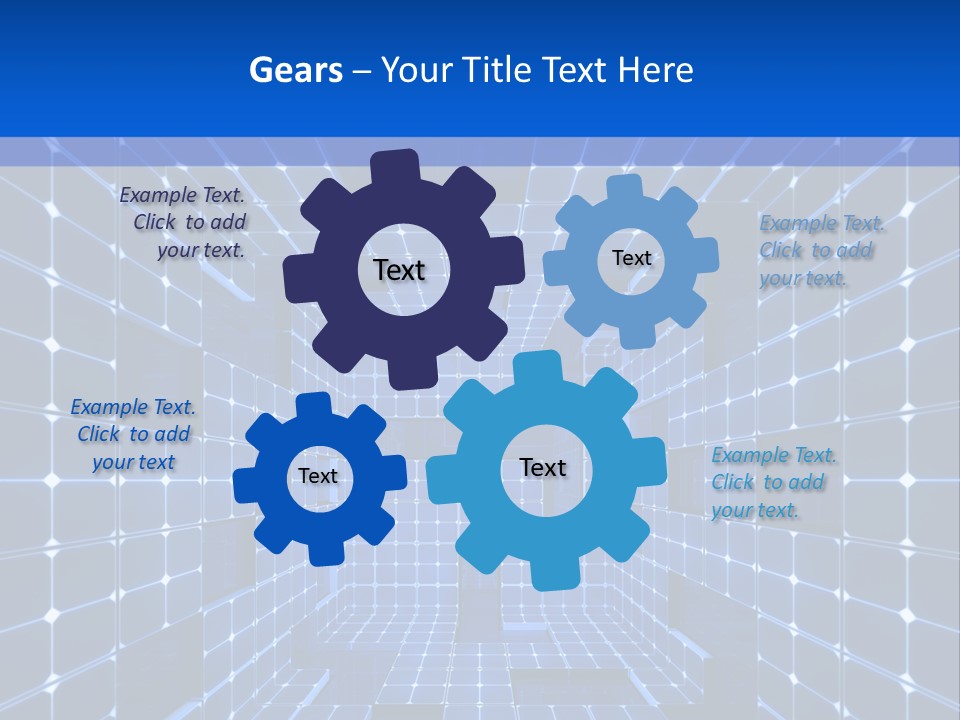 Gears – Your Title Text Here

Example Text. Click to add your text.

Text

Text

Example Text. Click to add your text.

Example Text. Click to add your text

Text

Text

Example Text. Click to add your text.